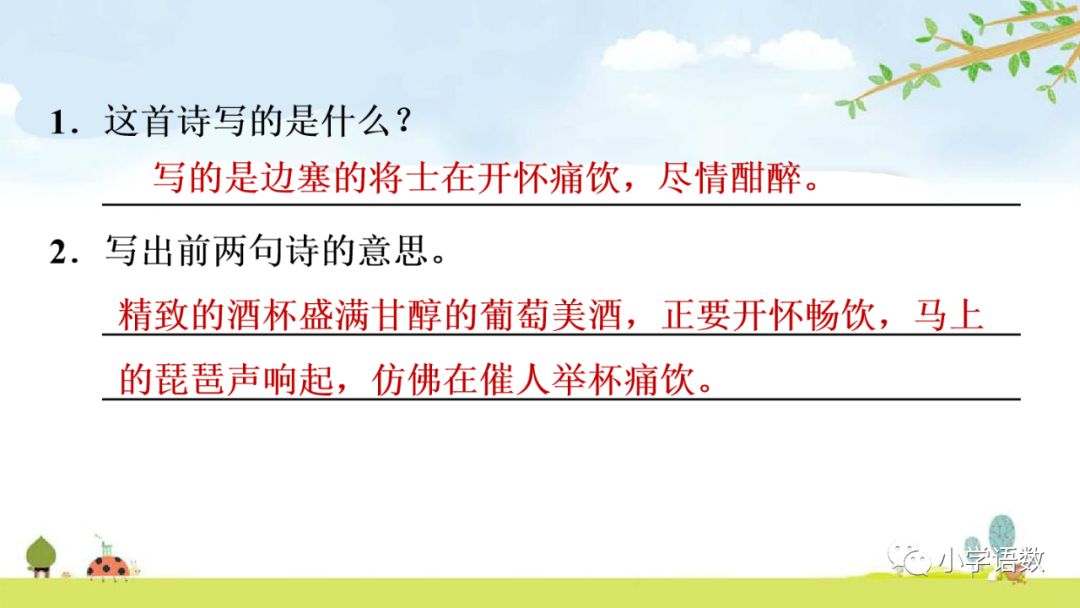 1．这首诗写的是什么？

写的是边塞的将士在开怀痛饮，尽情酣醉。

2．写出前两句诗的意思。

精致的酒杯盛满甘醇的葡萄美酒，正要开怀畅饮，马上的琵琶声响起，仿佛在催人举杯痛饮。

小学语数